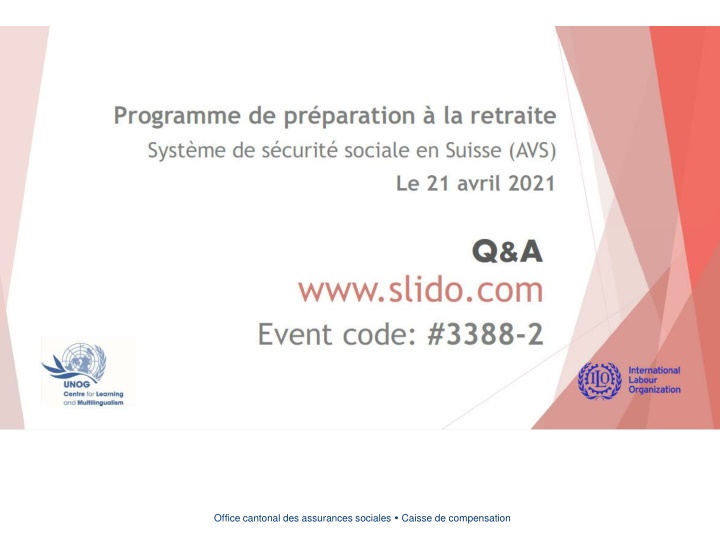 Programme de préparation à la retraite

Système de sécurité sociale en Suisse (AVS)

Le 21 avril 2021

Q&A

www.slido.com

Event code: #3388-2

UNOG
Centre for Learning and Multilingualism

ILO

International Labour Organization

Office cantonal des assurances sociales • Caisse de compensation